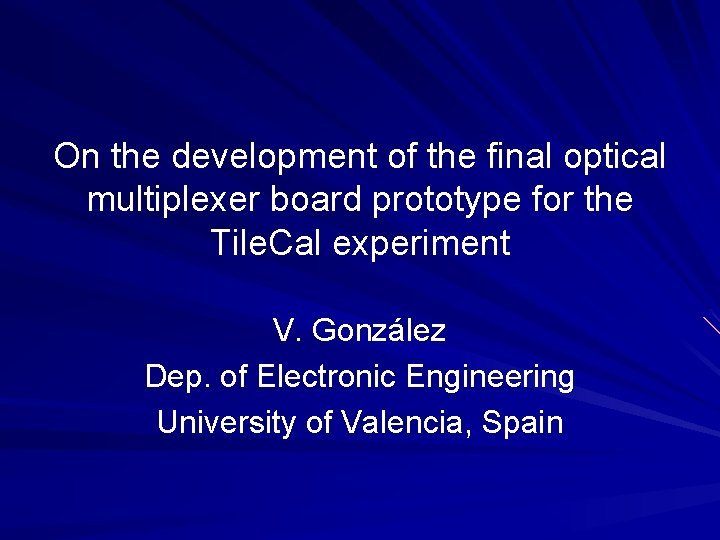 On the development of the final optical multiplexer board prototype for the TileCal experiment

V. González
Dep. of Electronic Engineering
University of Valencia, Spain